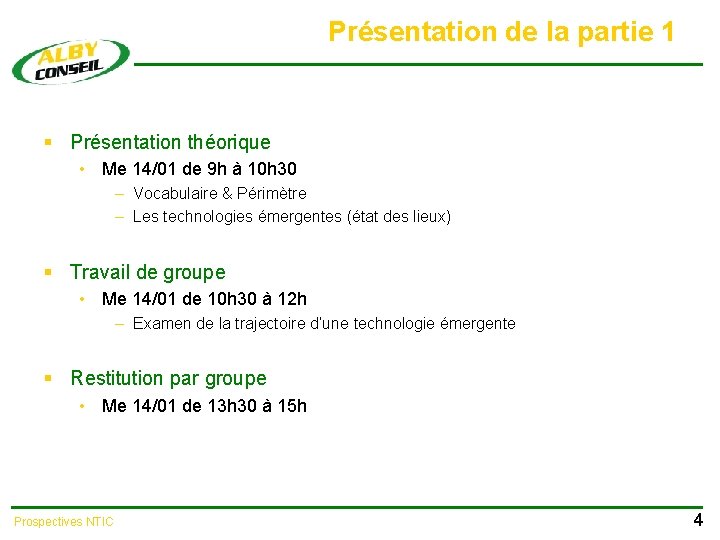 ALBY CONSEIL

Présentation de la partie 1

▪ Présentation théorique
• Me 14/01 de 9h à 10h30
– Vocabulaire & Périmètre
– Les technologies émergentes (état des lieux)

▪ Travail de groupe
• Me 14/01 de 10h30 à 12h
– Examen de la trajectoire d'une technologie émergente

▪ Restitution par groupe
• Me 14/01 de 13h30 à 15h

Prospectives NTIC

4